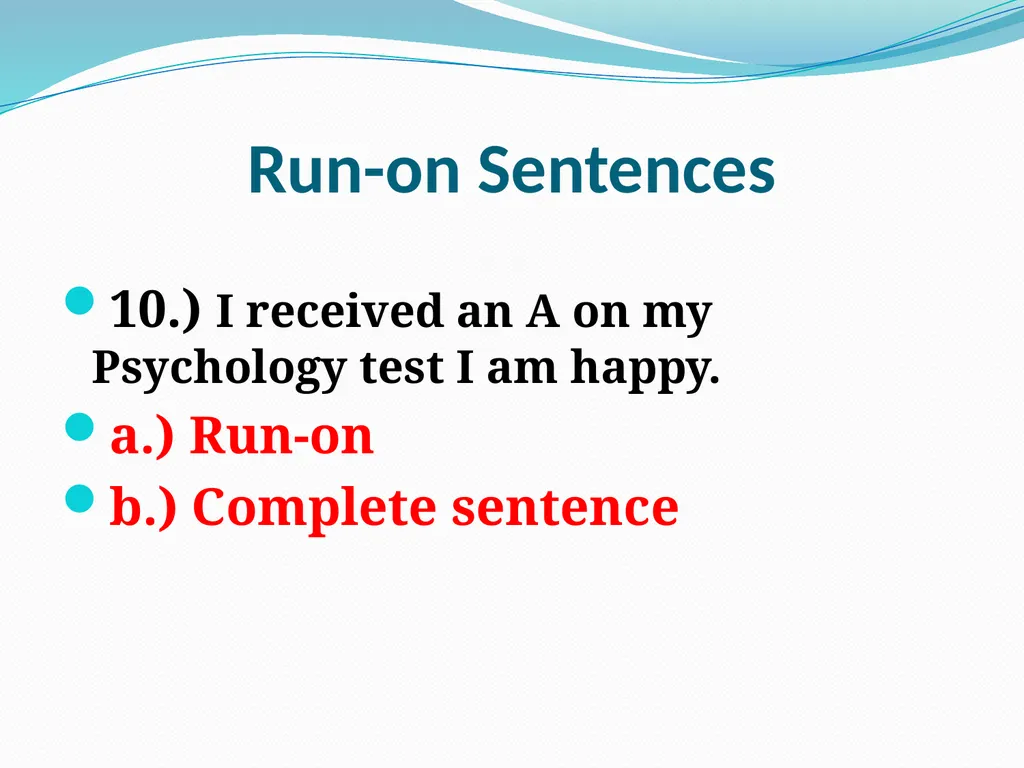 Run-on Sentences

10.) I received an A on my Psychology test I am happy.

a.) Run-on

b.) Complete sentence